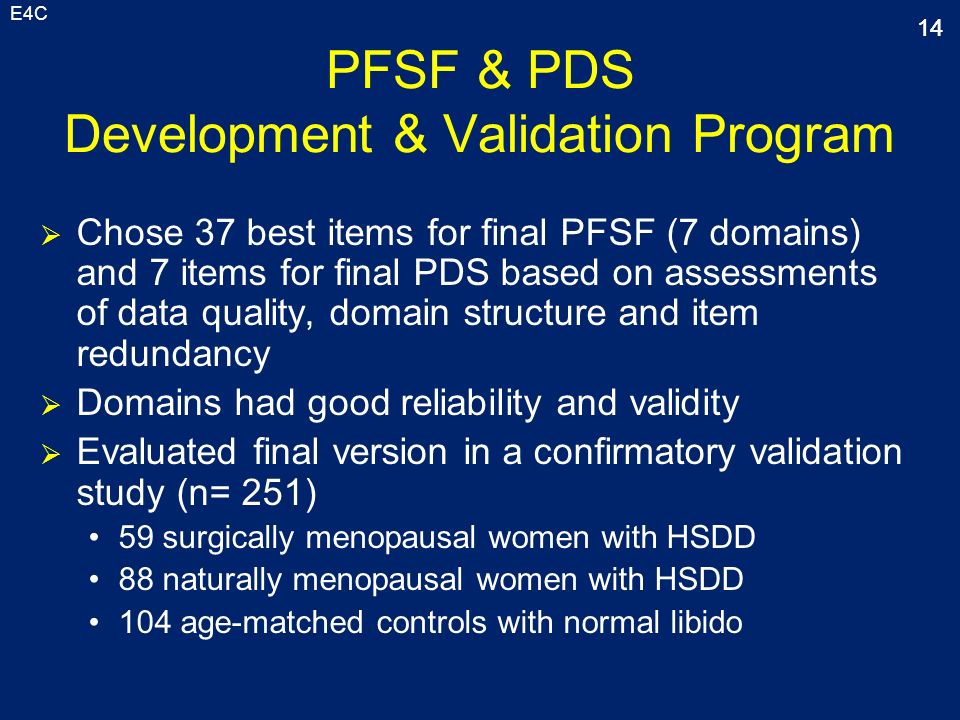 E4C

14

PFSF & PDS
Development & Validation Program

➢ Chose 37 best items for final PFSF (7 domains) and 7 items for final PDS based on assessments of data quality, domain structure and item redundancy
➢ Domains had good reliability and validity
➢ Evaluated final version in a confirmatory validation study (n= 251)
• 59 surgically menopausal women with HSDD
• 88 naturally menopausal women with HSDD
• 104 age-matched controls with normal libido